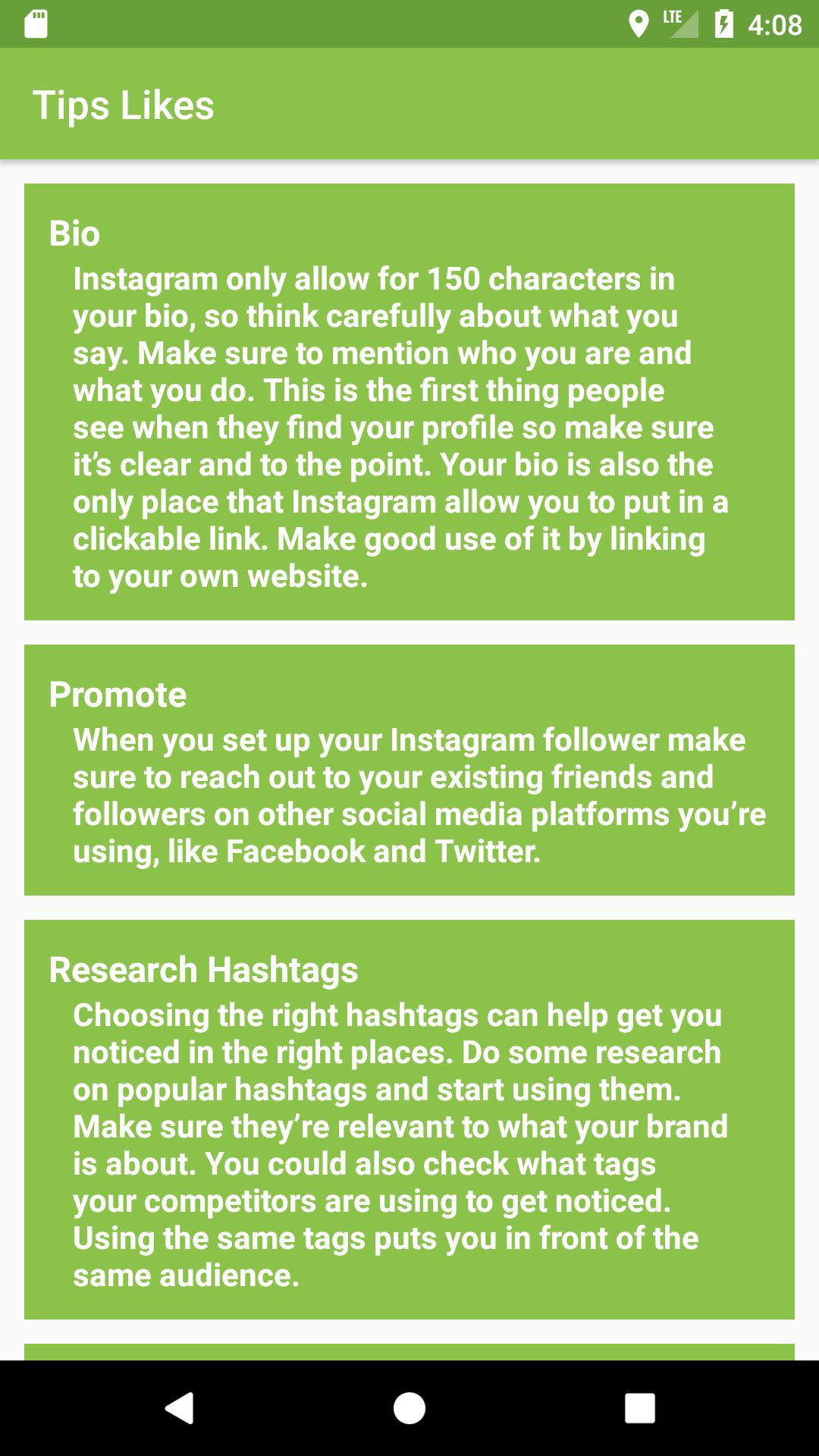 LTE 4:08

Tips Likes

Bio
Instagram only allow for 150 characters in your bio, so think carefully about what you say. Make sure to mention who you are and what you do. This is the first thing people see when they find your profile so make sure it's clear and to the point. Your bio is also the only place that Instagram allow you to put in a clickable link. Make good use of it by linking to your own website.

Promote
When you set up your Instagram follower make sure to reach out to your existing friends and followers on other social media platforms you're using, like Facebook and Twitter.

Research Hashtags
Choosing the right hashtags can help get you noticed in the right places. Do some research on popular hashtags and start using them. Make sure they're relevant to what your brand is about. You could also check what tags your competitors are using to get noticed. Using the same tags puts you in front of the same audience.